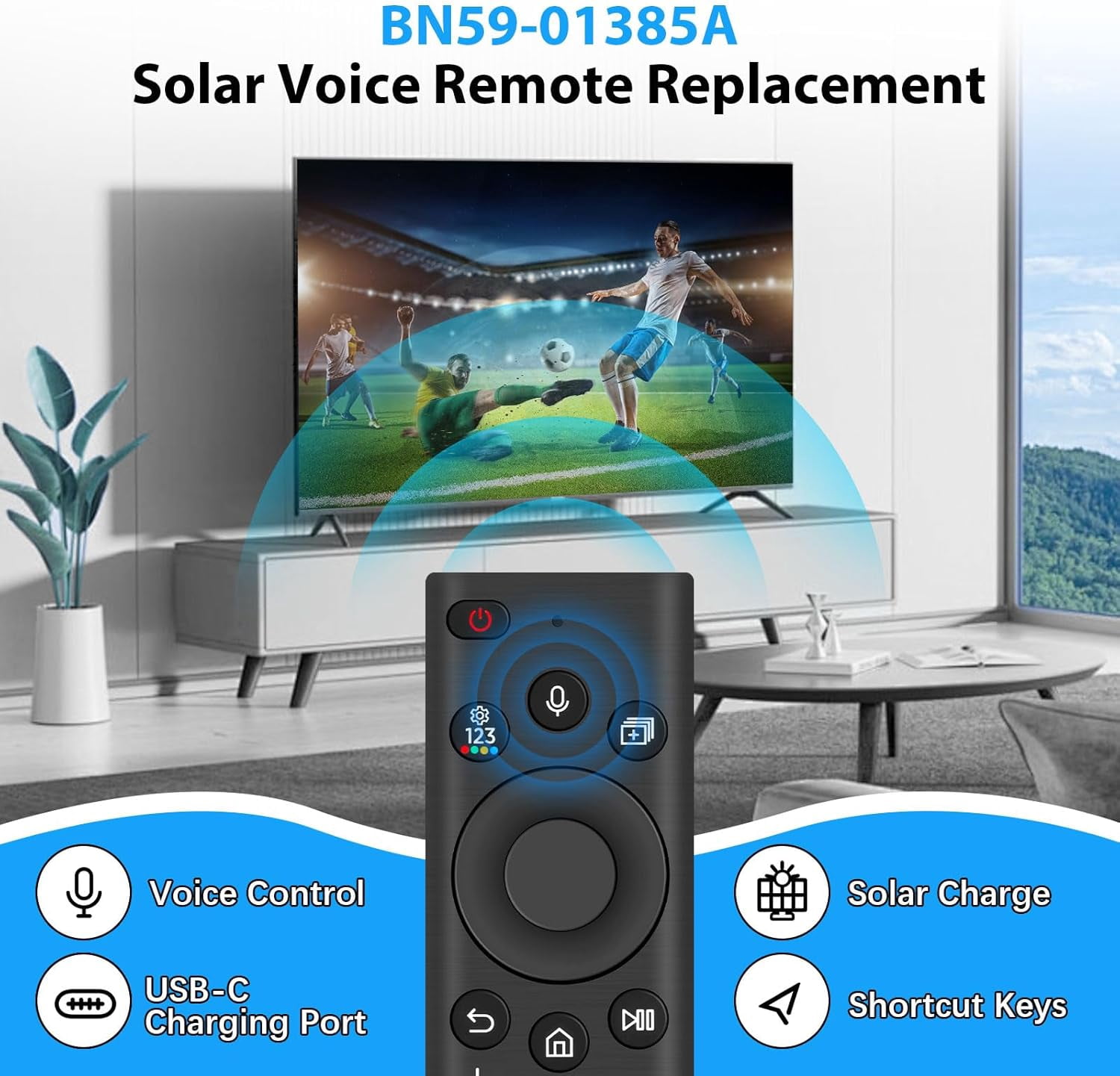 BN59-01385A
Solar Voice Remote Replacement

123

Voice Control

USB-C
Charging Port

Solar Charge

Shortcut Keys